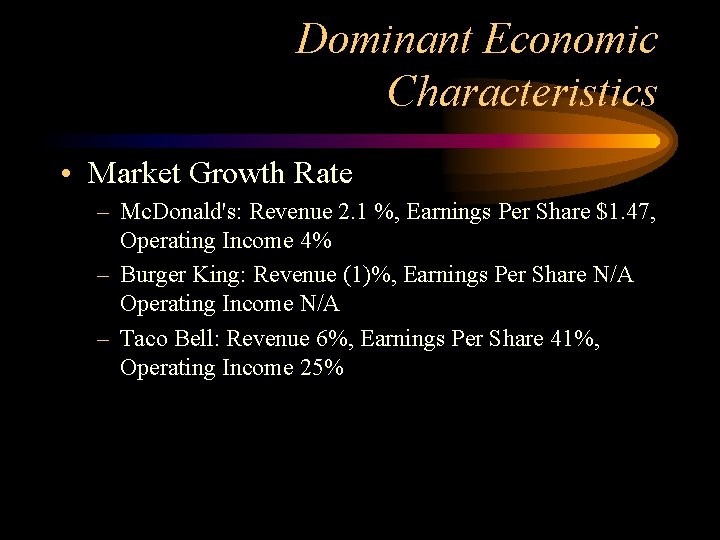 Dominant Economic Characteristics

• Market Growth Rate

– McDonald's: Revenue 2.1 %, Earnings Per Share \$1.47, Operating Income 4%

– Burger King: Revenue (1)%, Earnings Per Share N/A Operating Income N/A

– Taco Bell: Revenue 6%, Earnings Per Share 41%, Operating Income 25%